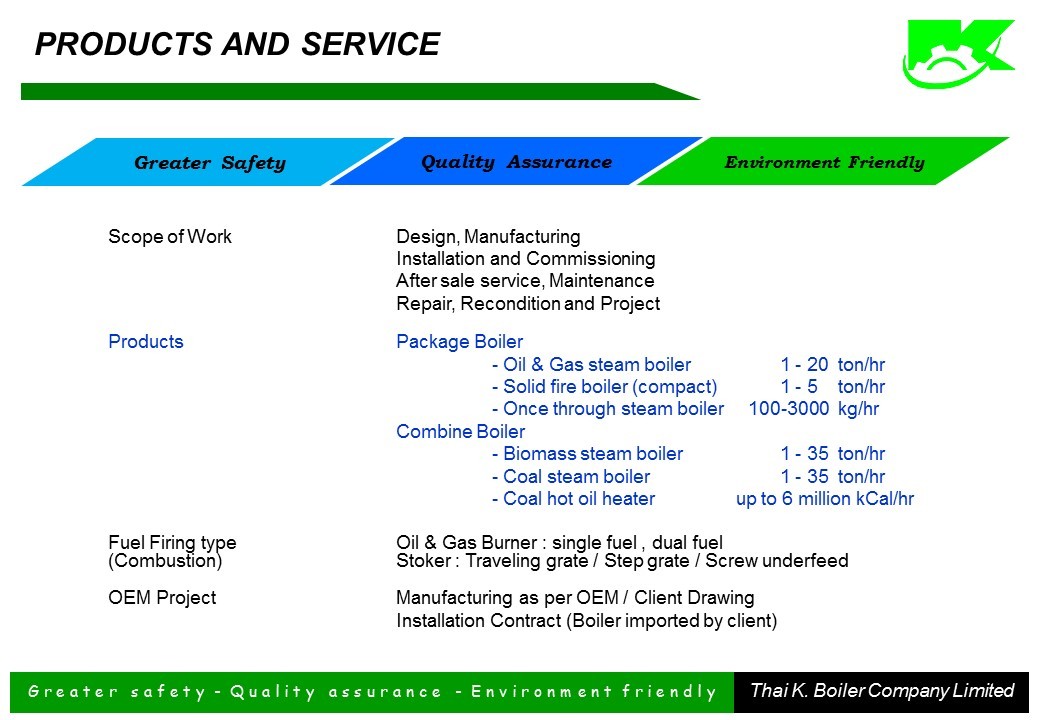 PRODUCTS AND SERVICE

Greater Safety

Quality Assurance

Environment Friendly

Scope of Work

Design, Manufacturing
Installation and Commissioning
After sale service, Maintenance
Repair, Recondition and Project

Products

Package Boiler
- Oil & Gas steam boiler 1 - 20 ton/hr
- Solid fire boiler (compact) 1 - 5 ton/hr
- Once through steam boiler 100-3000 kg/hr
Combine Boiler
- Biomass steam boiler 1 - 35 ton/hr
- Coal steam boiler 1 - 35 ton/hr
- Coal hot oil heater up to 6 million kCal/hr

Fuel Firing type
(Combustion)

Oil & Gas Burner : single fuel , dual fuel
Stoker : Traveling grate / Step grate / Screw underfeed

OEM Project

Manufacturing as per OEM / Client Drawing
Installation Contract (Boiler imported by client)

Greater safety - Quality assurance - Environment friendly

Thai K. Boiler Company Limited